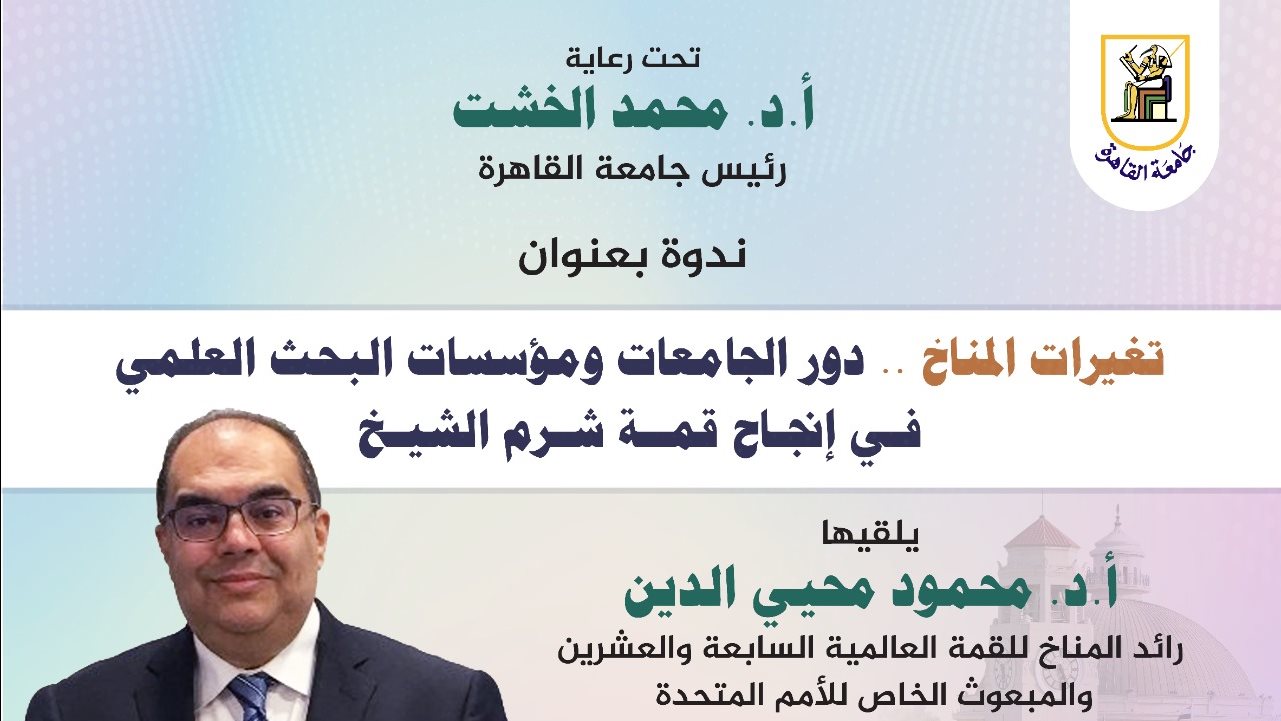 جامعة القاهرة

تحت رعاية
أ.د. محمد الخشت
رئيس جامعة القاهرة

ندوة بعنوان

تغيرات المناخ .. دور الجامعات ومؤسسات البحث العلمي في إنجاح قمة شرم الشيخ

يلقيها
أ.د. محمود محيي الدين
رائد المناخ للقمة العالمية السابعة والعشرين
والمبعوث الخاص للأمم المتحدة